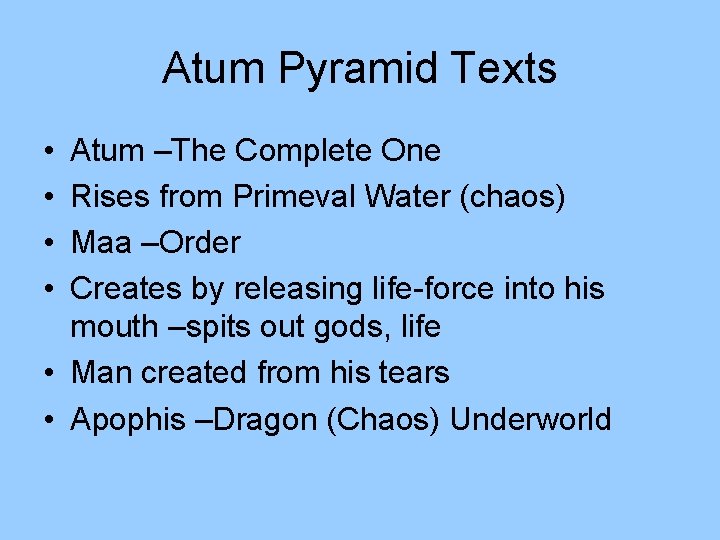 Atum Pyramid Texts

• Atum –The Complete One
• Rises from Primeval Water (chaos)
• Maa –Order
• Creates by releasing life-force into his mouth –spits out gods, life
• Man created from his tears
• Apophis –Dragon (Chaos) Underworld